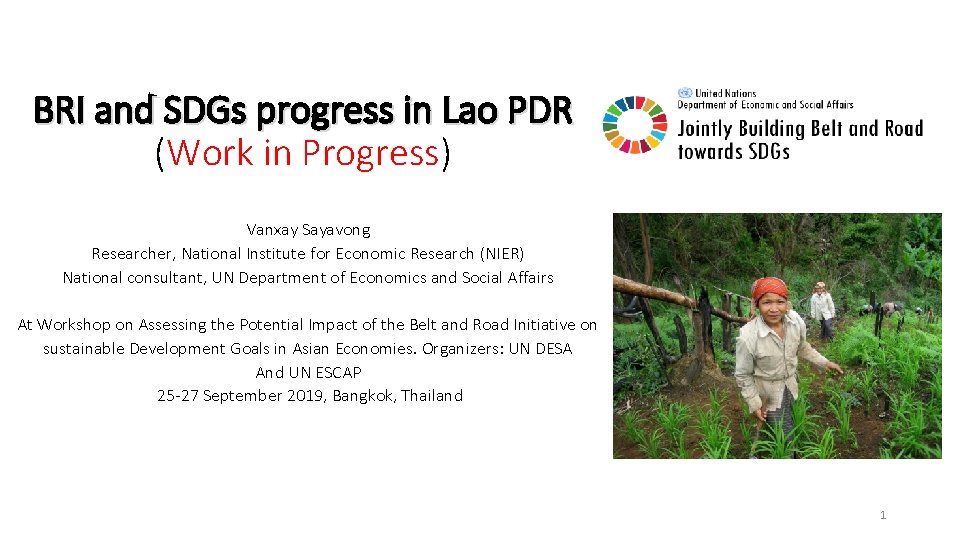 BRI and SDGs progress in Lao PDR
(Work in Progress)

United Nations
Department of Economic and Social Affairs
Jointly Building Belt and Road towards SDGs

Vanxay Sayavong
Researcher, National Institute for Economic Research (NIER)
National consultant, UN Department of Economics and Social Affairs

At Workshop on Assessing the Potential Impact of the Belt and Road Initiative on sustainable Development Goals in Asian Economies. Organizers: UN DESA And UN ESCAP
25-27 September 2019, Bangkok, Thailand

1